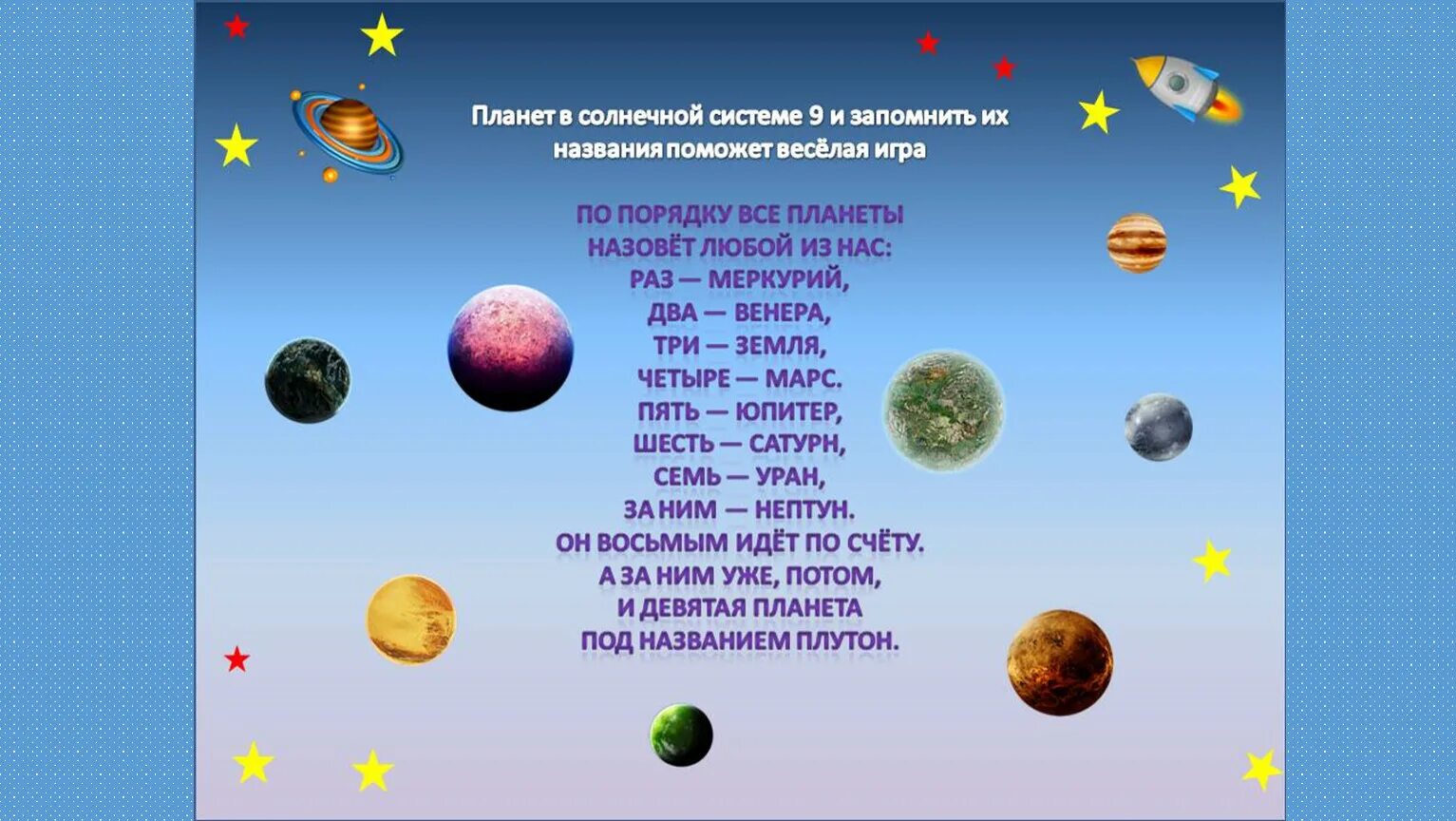 Планет в солнечной системе 9 и запомнить их названия поможет весёлая игра

ПО ПОРЯДКУ ВСЕ ПЛАНЕТЫ
НАЗОВЁТ ЛЮБОЙ ИЗ НАС:
РАЗ — МЕРКУРИЙ,
ДВА — ВЕНЕРА,
ТРИ — ЗЕМЛЯ,
ЧЕТЫРЕ — МАРС.
ПЯТЬ — ЮПИТЕР,
ШЕСТЬ — САТУРН,
СЕМЬ — УРАН,
ЗА НИМ — НЕПТУН.
ОН ВОСЬМЫМ ИДЁТ ПО СЧЁТУ.
А ЗА НИМ УЖЕ, ПОТОМ,
И ДЕВЯТАЯ ПЛАНЕТА
ПОД НАЗВАНИЕМ ПЛУТОН.